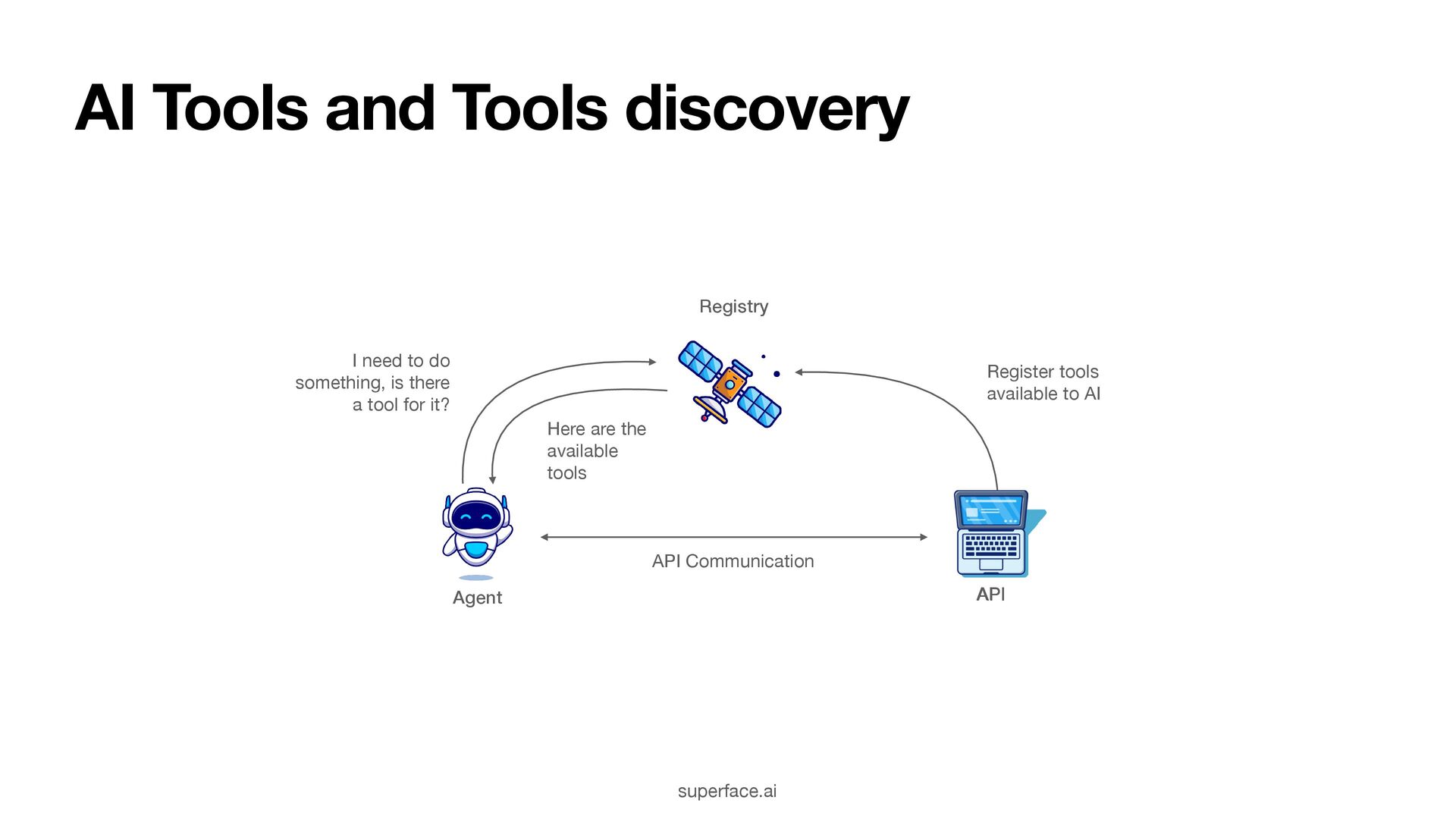 AI Tools and Tools discovery

Registry

I need to do something, is there a tool for it?

Here are the available tools

Register tools available to AI

API Communication

Agent

API

superface.ai